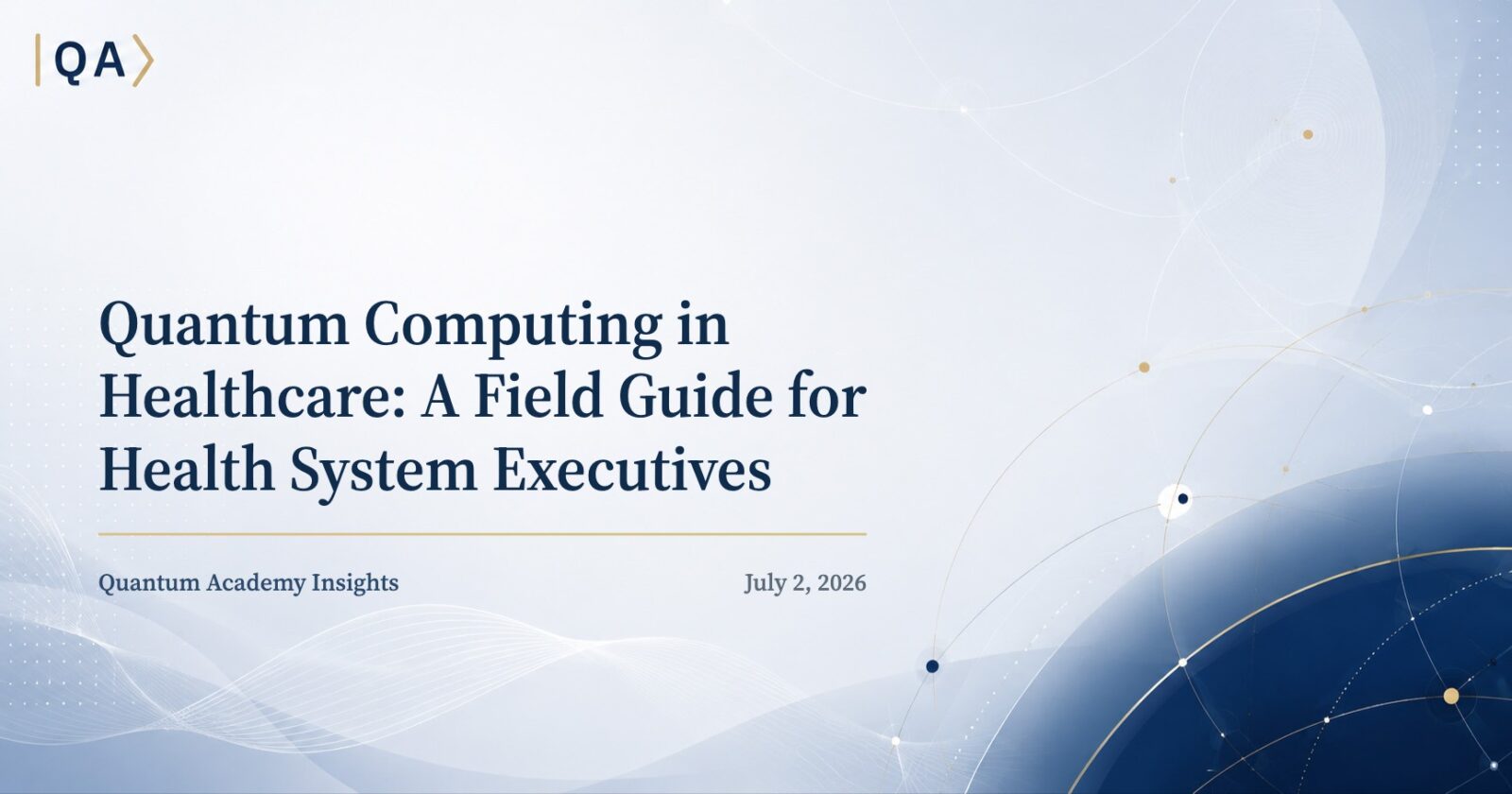 QA

Quantum Computing in Healthcare: A Field Guide for Health System Executives

Quantum Academy Insights

July 2, 2026